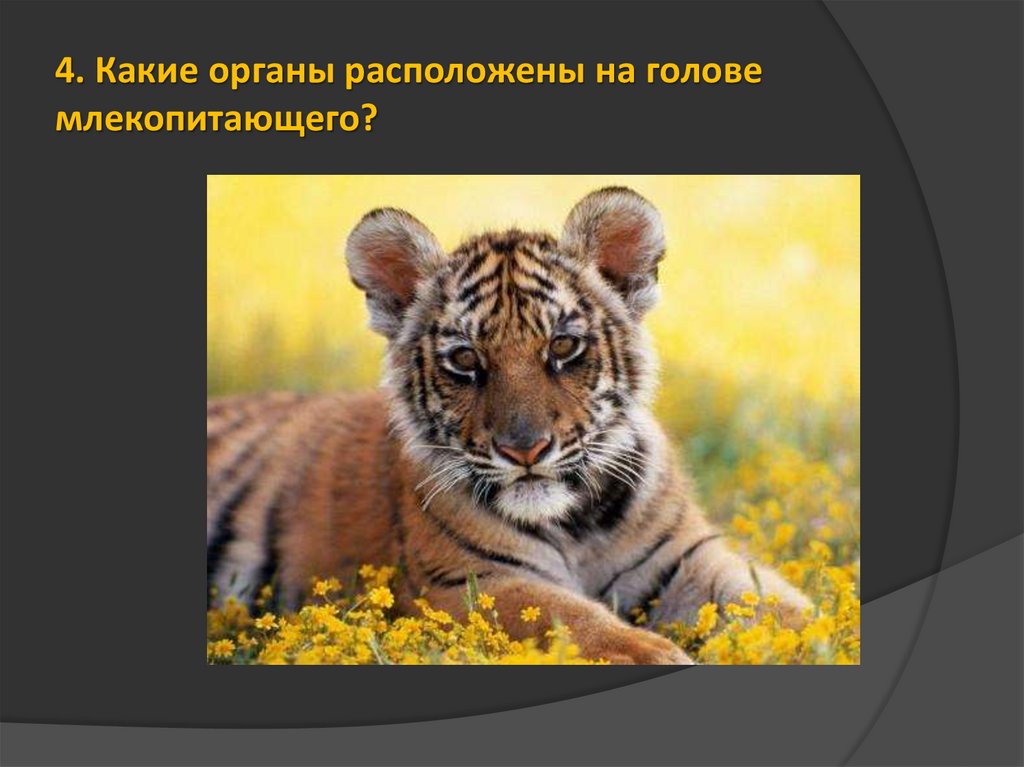 4. Какие органы расположены на голове млекопитающего?